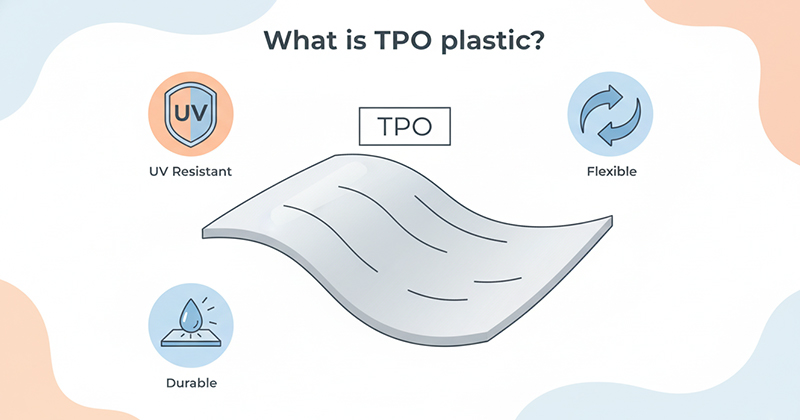 What is TPO plastic?

UV

UV Resistant

TPO

Flexible

Durable